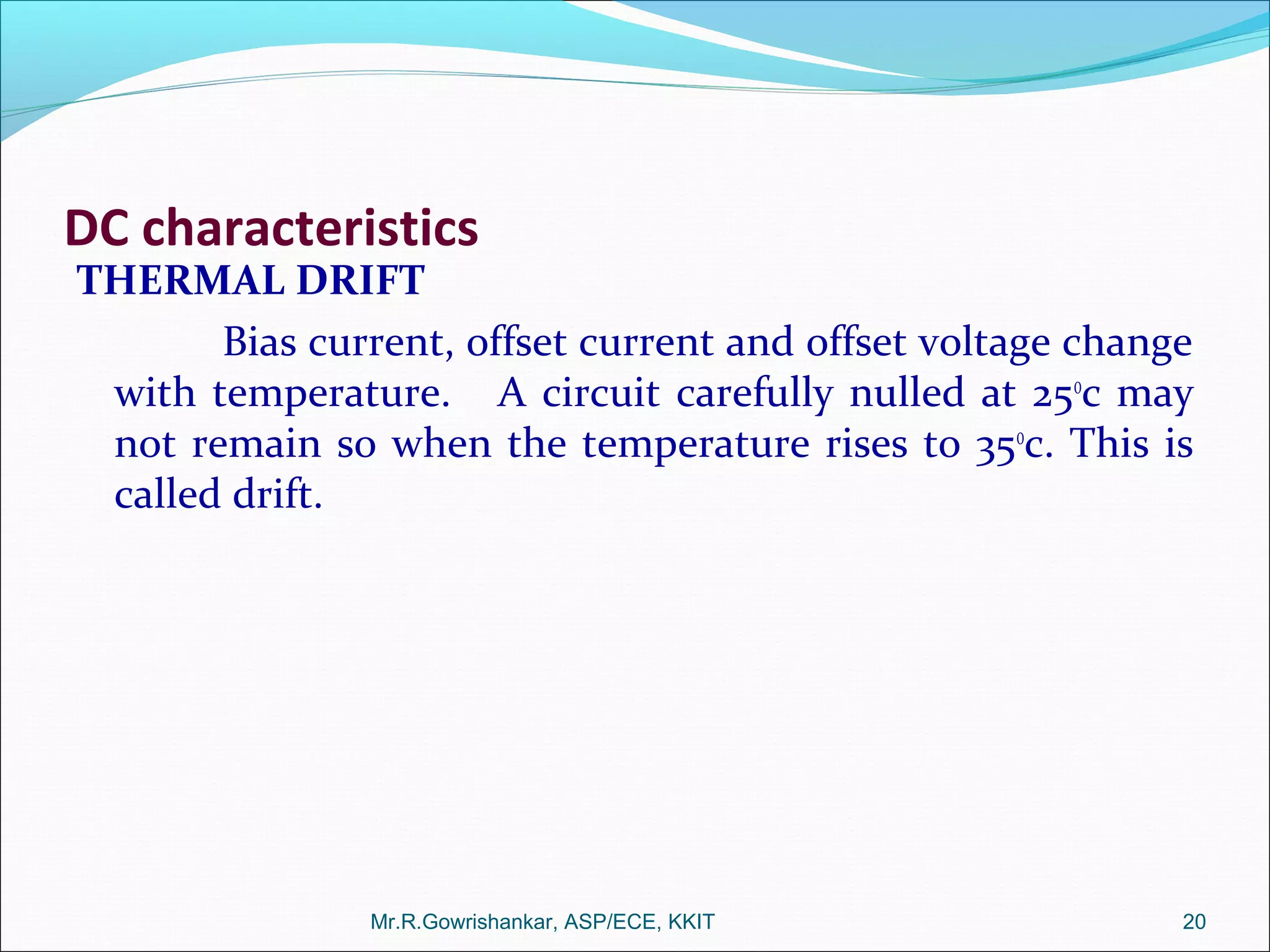 DC characteristics
THERMAL DRIFT

Bias current, offset current and offset voltage change with temperature. A circuit carefully nulled at $25^0$c may not remain so when the temperature rises to $35^0$c. This is called drift.

Mr.R.Gowrishankar, ASP/ECE, KKIT 20